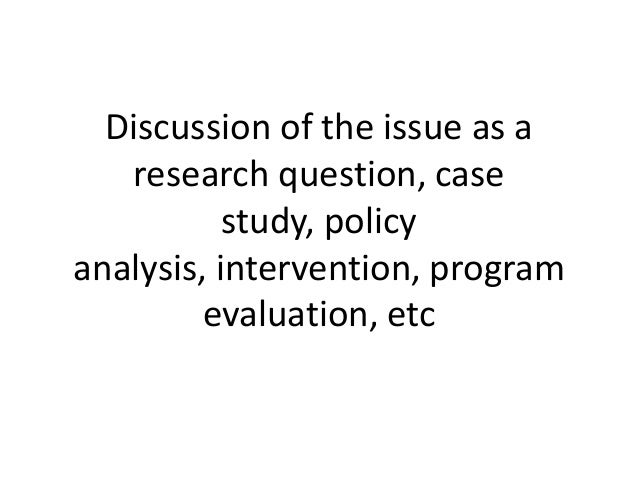 Discussion of the issue as a research question, case study, policy analysis, intervention, program evaluation, etc